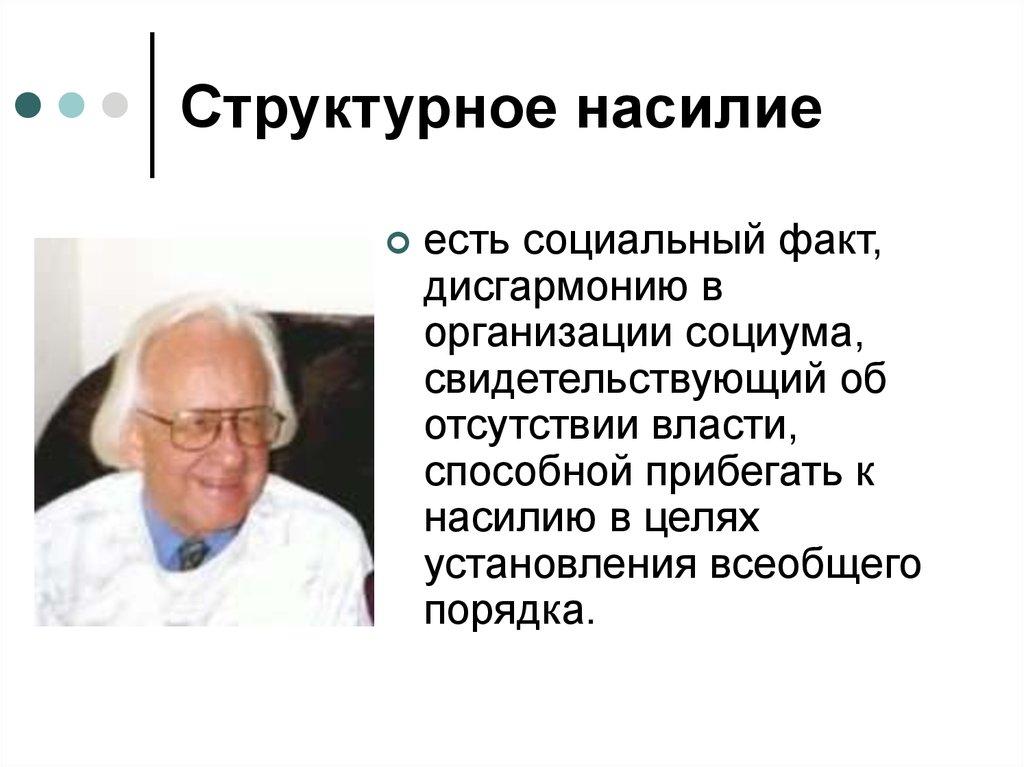 Структурное насилие

есть социальный факт, дисгармонию в организации социума, свидетельствующий об отсутствии власти, способной прибегать к насилию в целях установления всеобщего порядка.